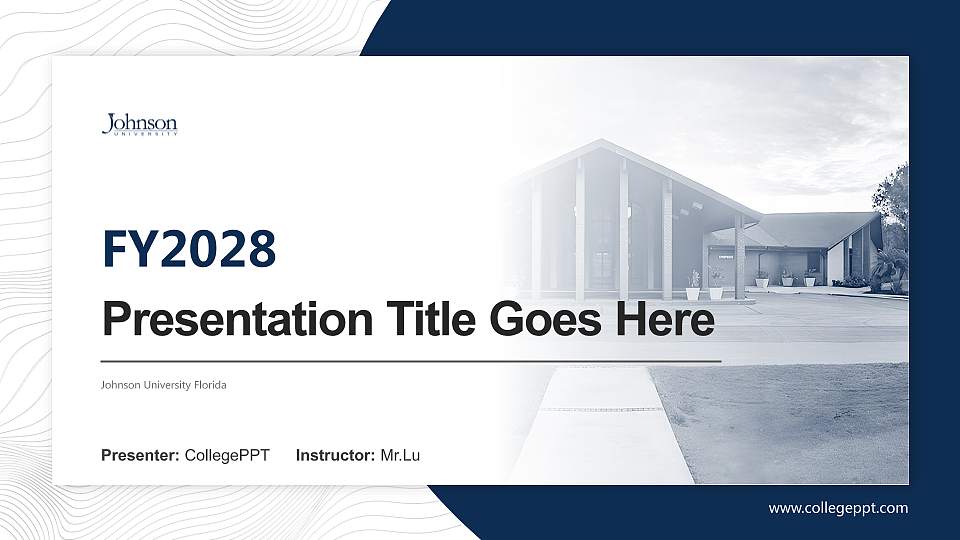 Johnson
UNIVERSITY

FY2028

Presentation Title Goes Here

Johnson University Florida

Presenter: CollegePPT Instructor: Mr.Lu

www.collegeppt.com